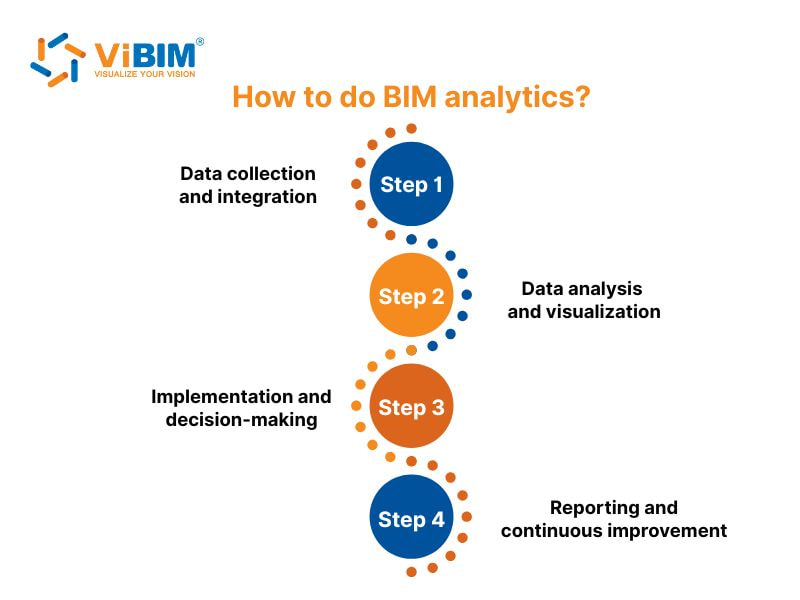 ViBIM®
VISUALIZE YOUR VISION

How to do BIM analytics?

Data collection and integration

Step 1

Step 2

Data analysis and visualization

Implementation and decision-making

Step 3

Step 4

Reporting and continuous improvement